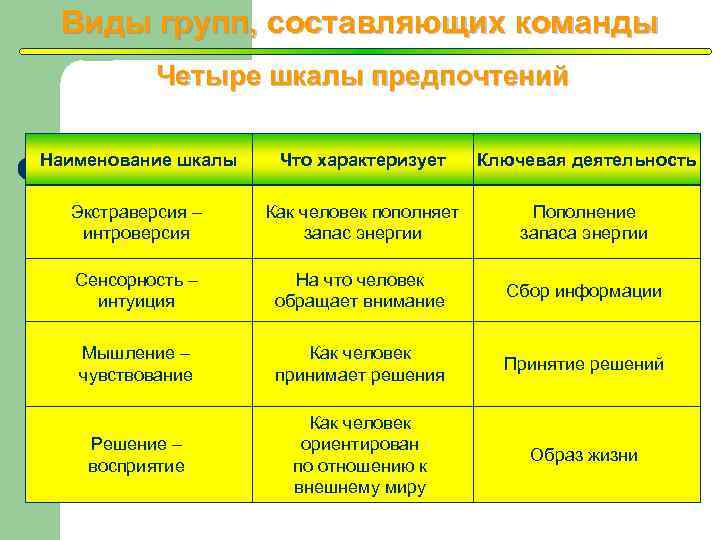 Виды групп, составляющих команды

Четыре шкалы предпочтений

| Наименование шкалы | Что характеризует | Ключевая деятельность |
|---|---|---|
| Экстраверсия – интроверсия | Как человек пополняет запас энергии | Пополнение запаса энергии |
| Сенсорность – интуиция | На что человек обращает внимание | Сбор информации |
| Мышление – чувствование | Как человек принимает решения | Принятие решений |
| Решение – восприятие | Как человек ориентирован по отношению к внешнему миру | Образ жизни |